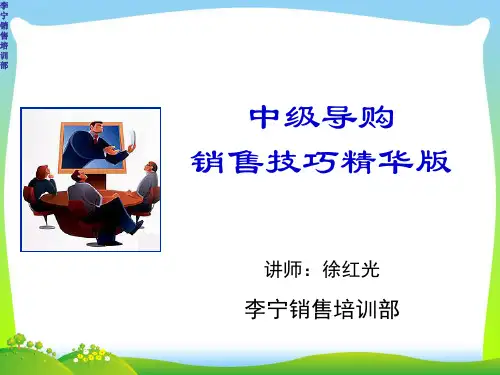 李宁销售培训部

中级导购
销售技巧精华版

讲师：徐红光
李宁销售培训部